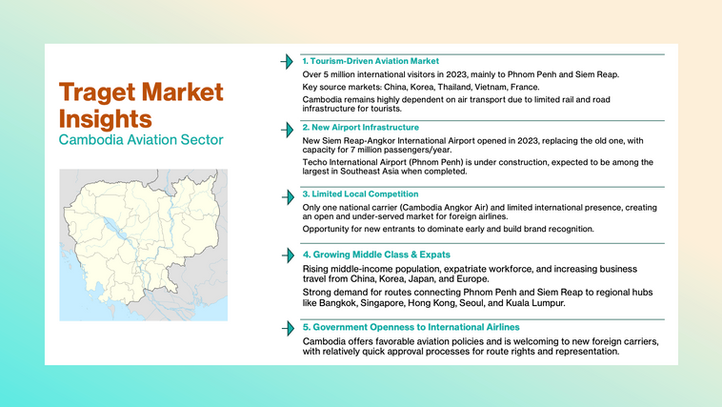 Traget Market Insights
Cambodia Aviation Sector

1. Tourism-Driven Aviation Market
Over 5 million international visitors in 2023, mainly to Phnom Penh and Siem Reap.
Key source markets: China, Korea, Thailand, Vietnam, France.
Cambodia remains highly dependent on air transport due to limited rail and road infrastructure for tourists.

2. New Airport Infrastructure
New Siem Reap-Angkor International Airport opened in 2023, replacing the old one, with capacity for 7 million passengers/year.
Techo International Airport (Phnom Penh) is under construction, expected to be among the largest in Southeast Asia when completed.

3. Limited Local Competition
Only one national carrier (Cambodia Angkor Air) and limited international presence, creating an open and under-served market for foreign airlines.
Opportunity for new entrants to dominate early and build brand recognition.

4. Growing Middle Class & Expats
Rising middle-income population, expatriate workforce, and increasing business travel from China, Korea, Japan, and Europe.
Strong demand for routes connecting Phnom Penh and Siem Reap to regional hubs like Bangkok, Singapore, Hong Kong, Seoul, and Kuala Lumpur.

5. Government Openness to International Airlines
Cambodia offers favorable aviation policies and is welcoming to new foreign carriers, with relatively quick approval processes for route rights and representation.